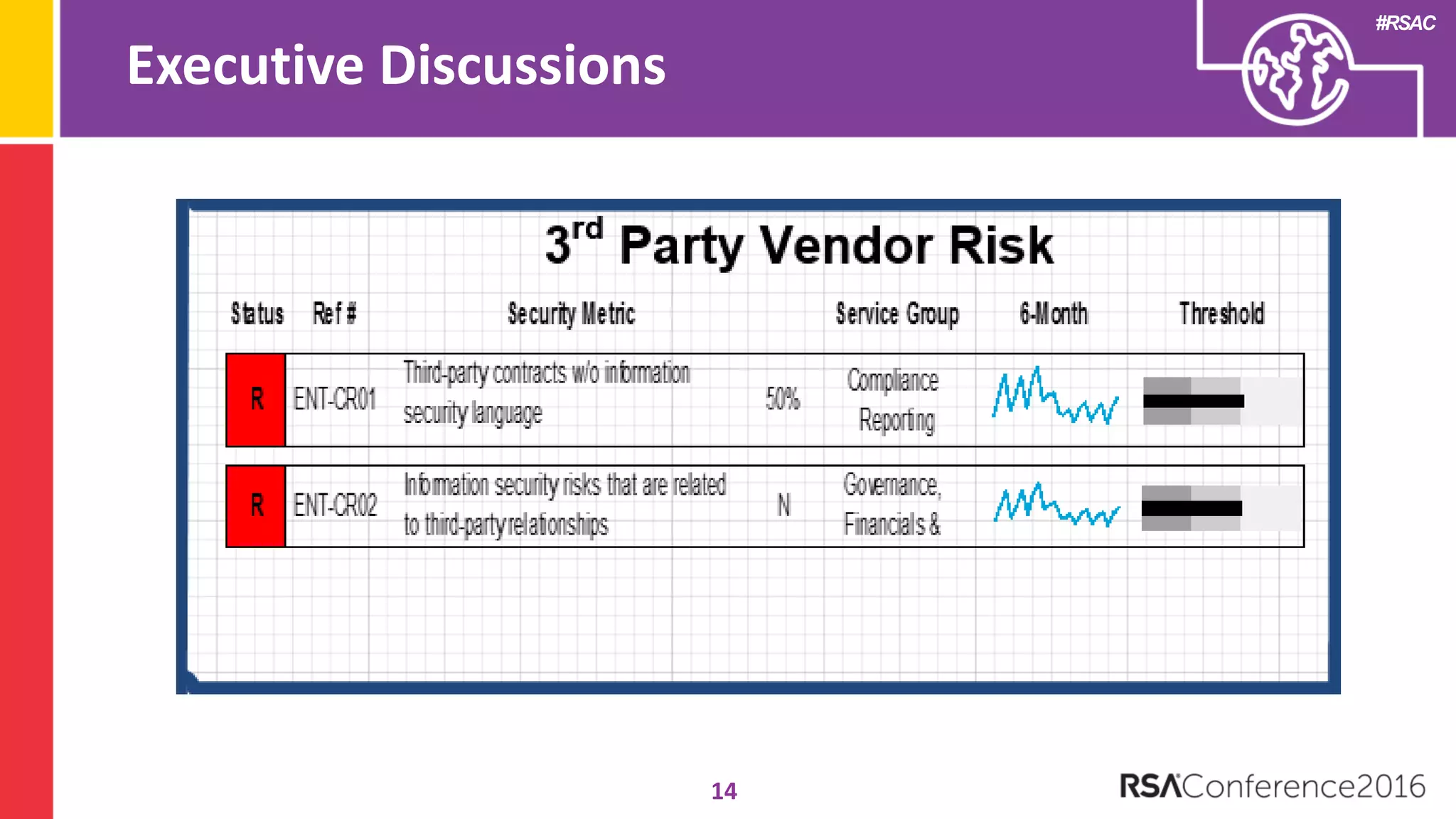 Executive Discussions

#RSAC

3$^{rd}$ Party Vendor Risk

| Status | Ref # | Security Metric | | Service Group | 6-Month | Threshold |
|---|---|---|---|---|---|---|
| R | ENT-CR01 | Third-party contracts w/o information security language | 50% | Compliance Reporting | | |
| R | ENT-CR02 | Information security risks that are related to third-party relationships | N | Governance, Financials & | | |

14

RSAConference2016